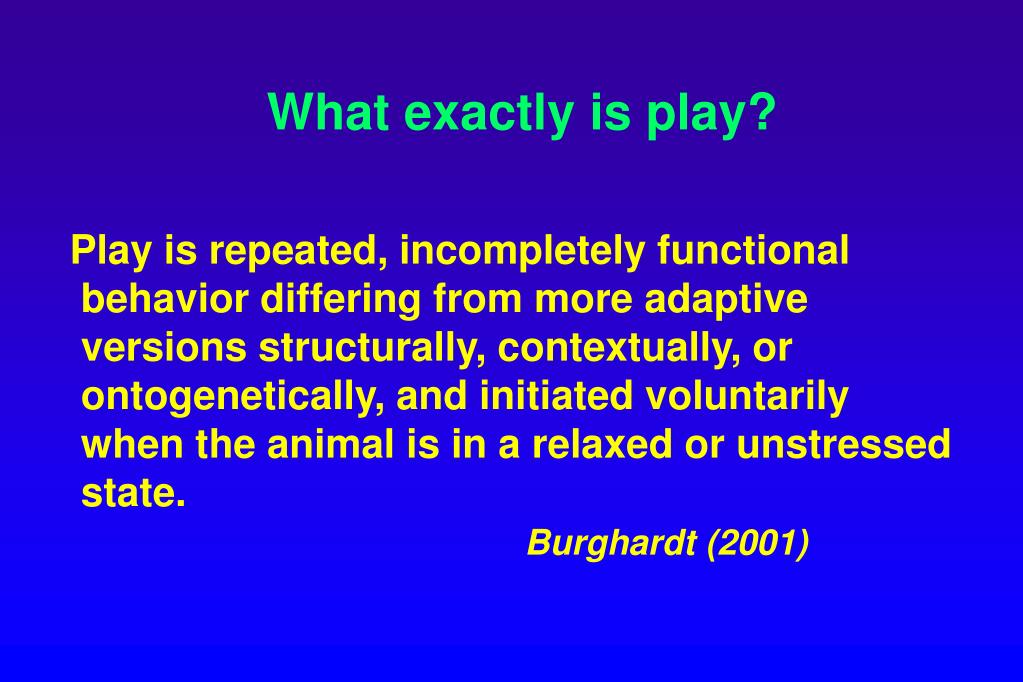 What exactly is play?

Play is repeated, incompletely functional behavior differing from more adaptive versions structurally, contextually, or ontogenetically, and initiated voluntarily when the animal is in a relaxed or unstressed state.

Burghardt (2001)